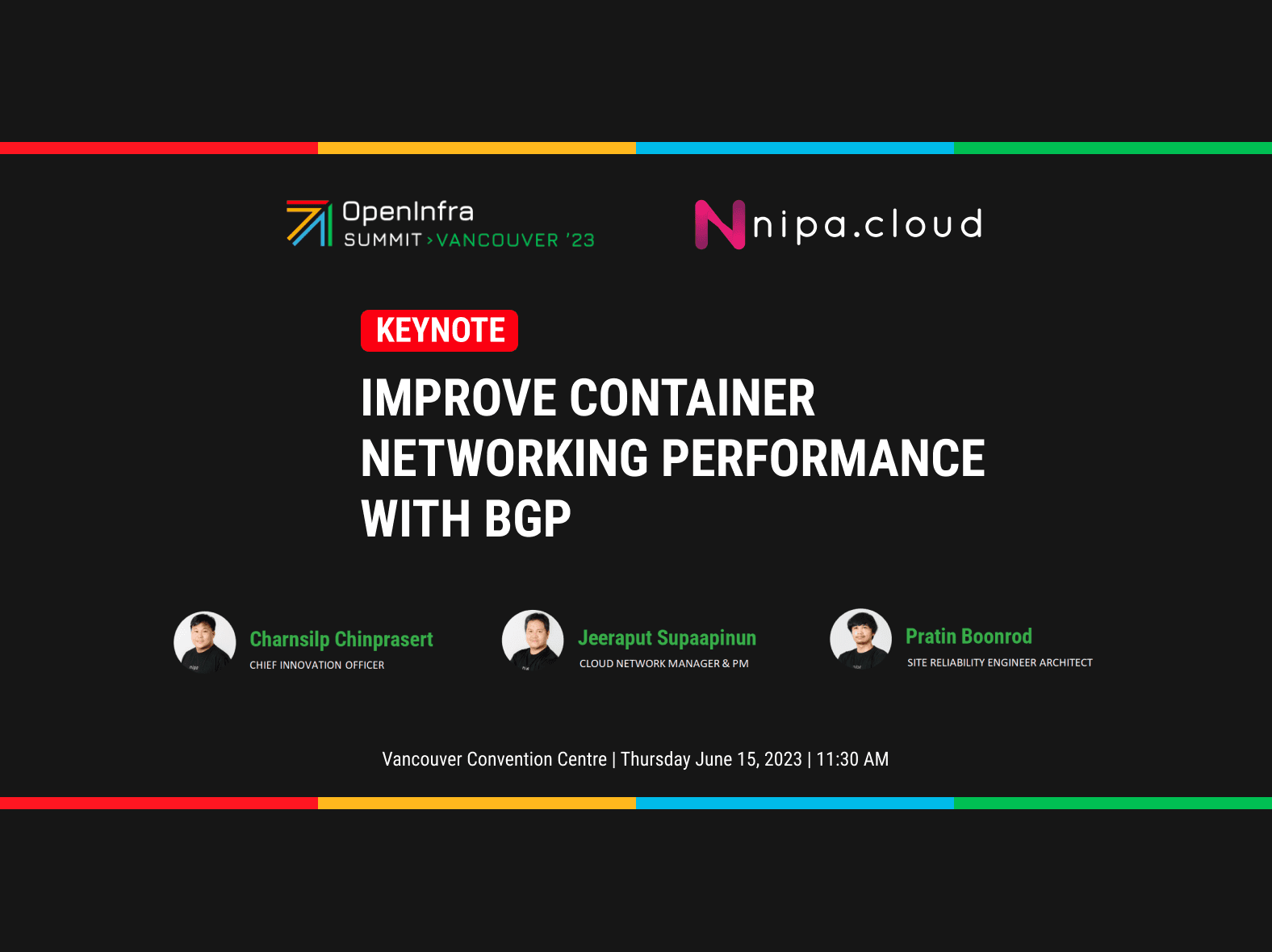 OpenInfra
SUMMIT > VANCOUVER '23

nipa.cloud

KEYNOTE

IMPROVE CONTAINER NETWORKING PERFORMANCE WITH BGP

Charnsilp Chinprasert
CHIEF INNOVATION OFFICER

Jeeraput Supaapinun
CLOUD NETWORK MANAGER & PM

Pratin Boonrod
SITE RELIABILITY ENGINEER ARCHITECT

Vancouver Convention Centre | Thursday June 15, 2023 | 11:30 AM